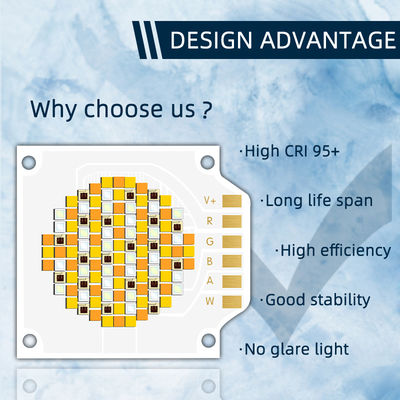 DESIGN ADVANTAGE

Why choose us ?

V+
R
G
B
A
W

·High CRI 95+

·Long life span

·High efficiency

·Good stability

·No glare light